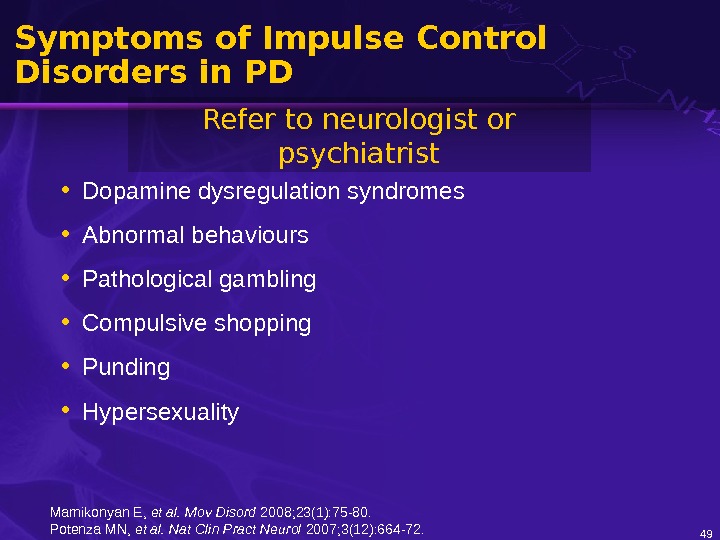 Symptoms of Impulse Control Disorders in PD

Refer to neurologist or psychiatrist

• Dopamine dysregulation syndromes
• Abnormal behaviours
• Pathological gambling
• Compulsive shopping
• Punding
• Hypersexuality

Mamikonyan E, et al. Mov Disord 2008;23(1):75-80.
Potenza MN, et al. Nat Clin Pract Neurol 2007;3(12):664-72.

49